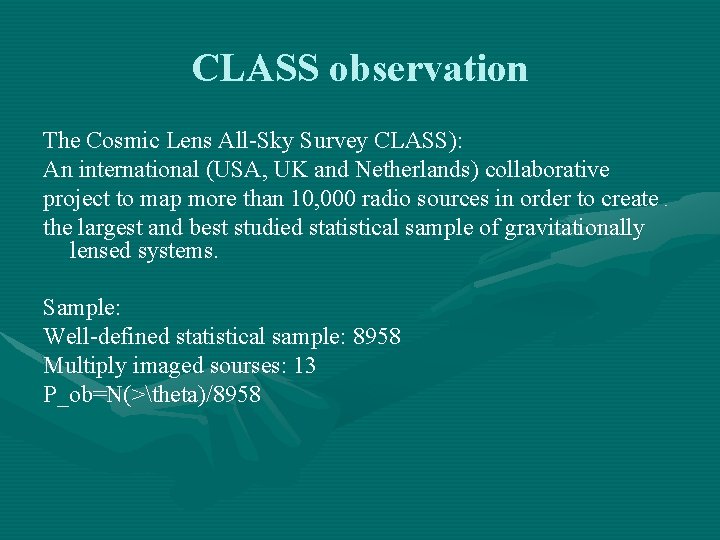 CLASS observation

The Cosmic Lens All-Sky Survey CLASS):
An international (USA, UK and Netherlands) collaborative project to map more than 10,000 radio sources in order to create . the largest and best studied statistical sample of gravitationally lensed systems.

Sample:
Well-defined statistical sample: 8958
Multiply imaged sourses: 13
P_ob=N(>\theta)/8958